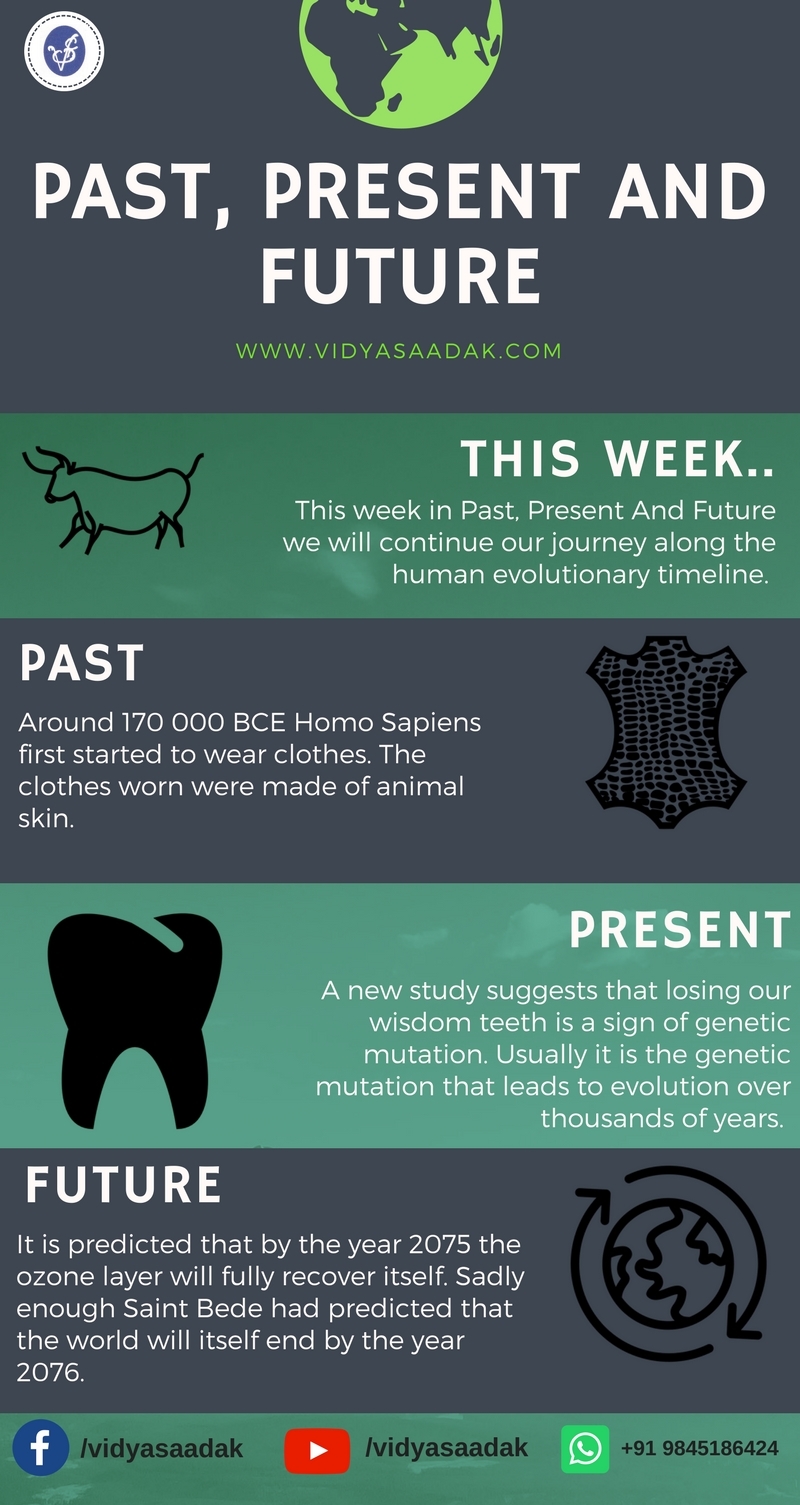 PAST, PRESENT AND FUTURE

WWW.VIDYASAADAK.COM

THIS WEEK..

This week in Past, Present And Future we will continue our journey along the human evolutionary timeline.

PAST

Around 170 000 BCE Homo Sapiens first started to wear clothes. The clothes worn were made of animal skin.

PRESENT

A new study suggests that losing our wisdom teeth is a sign of genetic mutation. Usually it is the genetic mutation that leads to evolution over thousands of years.

FUTURE

It is predicted that by the year 2075 the ozone layer will fully recover itself. Sadly enough Saint Bede had predicted that the world will itself end by the year 2076.

/vidyasaadak /vidyasaadak +91 9845186424